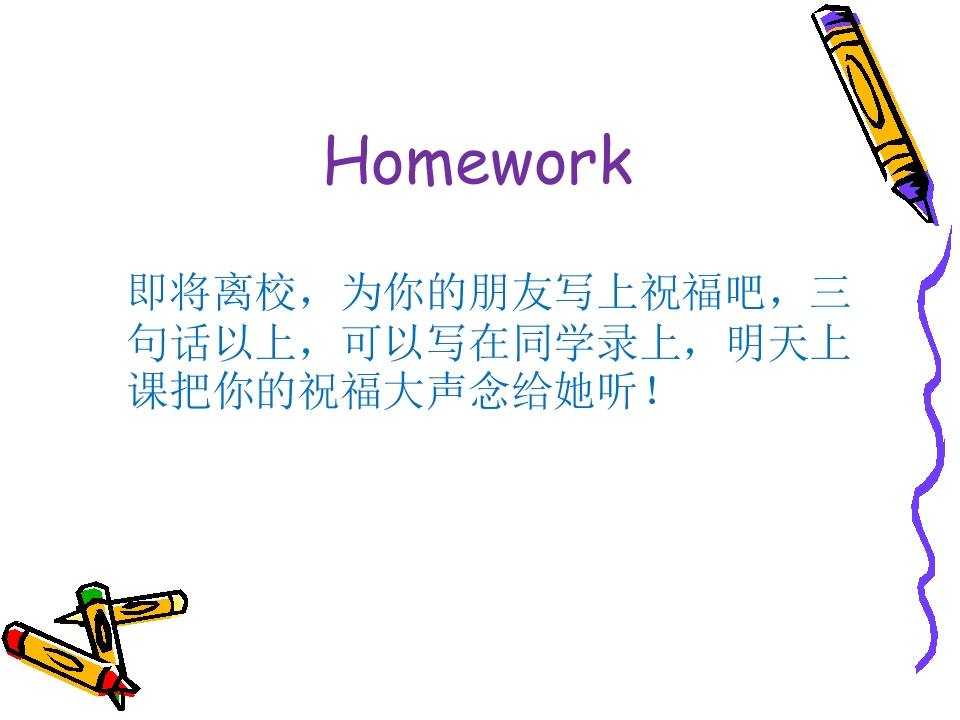 Homework

即将离校，为你的朋友写上祝福吧，三句话以上，可以写在同学录上，明天上课把你的祝福大声念给她听！